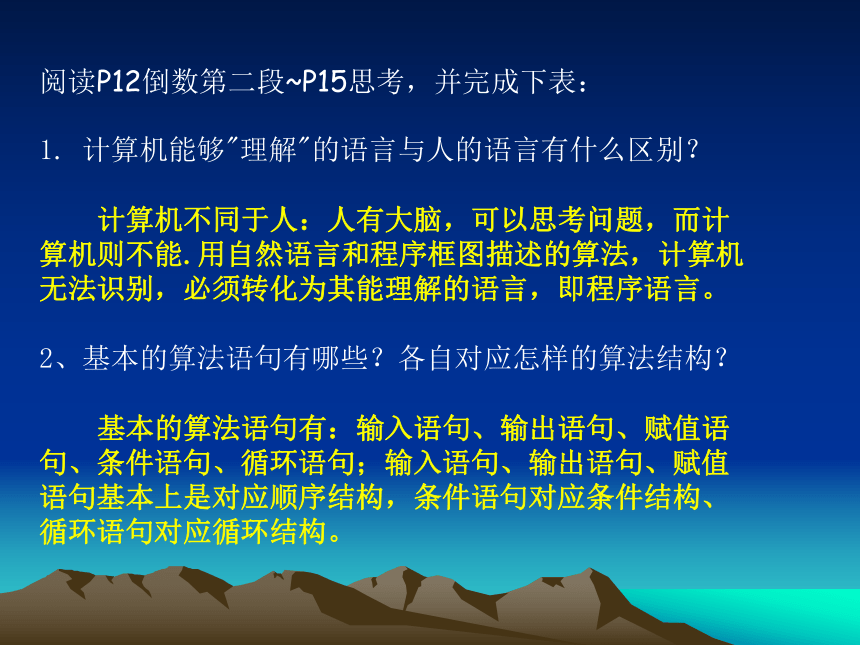 阅读P12倒数第二段~P15思考，并完成下表：

1. 计算机能够"理解"的语言与人的语言有什么区别？

计算机不同于人：人有大脑，可以思考问题，而计算机则不能.用自然语言和程序框图描述的算法，计算机无法识别，必须转化为其能理解的语言，即程序语言。

2、基本的算法语句有哪些？各自对应怎样的算法结构？

基本的算法语句有：输入语句、输出语句、赋值语句、条件语句、循环语句；输入语句、输出语句、赋值语句基本上是对应顺序结构，条件语句对应条件结构、循环语句对应循环结构。